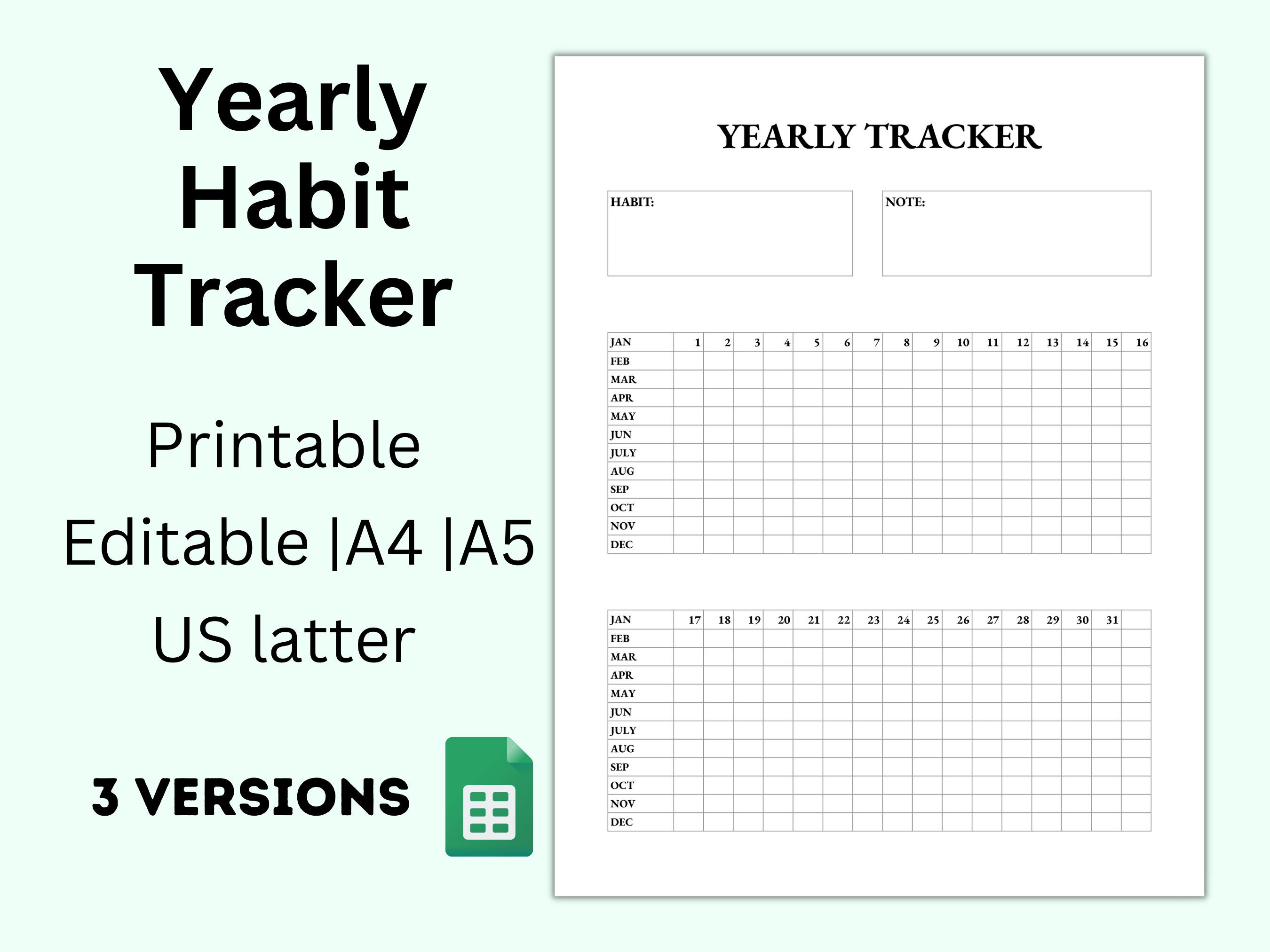 Yearly Habit Tracker

Printable

Editable |A4 |A5

US latter

3 VERSIONS

YEARLY TRACKER

HABIT:

NOTE:

| JAN | 1 | 2 | 3 | 4 | 5 | 6 | 7 | 8 | 9 | 10 | 11 | 12 | 13 | 14 | 15 | 16 |
|---|---|---|---|---|---|---|---|---|---|---|---|---|---|---|---|---|
| FEB | | | | | | | | | | | | | | | | |
| MAR | | | | | | | | | | | | | | | | |
| APR | | | | | | | | | | | | | | | | |
| MAY | | | | | | | | | | | | | | | | |
| JUN | | | | | | | | | | | | | | | | |
| JULY | | | | | | | | | | | | | | | | |
| AUG | | | | | | | | | | | | | | | | |
| SEP | | | | | | | | | | | | | | | | |
| OCT | | | | | | | | | | | | | | | | |
| NOV | | | | | | | | | | | | | | | | |
| DEC | | | | | | | | | | | | | | | | |

| JAN | 17 | 18 | 19 | 20 | 21 | 22 | 23 | 24 | 25 | 26 | 27 | 28 | 29 | 30 | 31 | |
|---|---|---|---|---|---|---|---|---|---|---|---|---|---|---|---|---|
| FEB | | | | | | | | | | | | | | | | |
| MAR | | | | | | | | | | | | | | | | |
| APR | | | | | | | | | | | | | | | | |
| MAY | | | | | | | | | | | | | | | | |
| JUN | | | | | | | | | | | | | | | | |
| JULY | | | | | | | | | | | | | | | | |
| AUG | | | | | | | | | | | | | | | | |
| SEP | | | | | | | | | | | | | | | | |
| OCT | | | | | | | | | | | | | | | | |
| NOV | | | | | | | | | | | | | | | | |
| DEC | | | | | | | | | | | | | | | | |